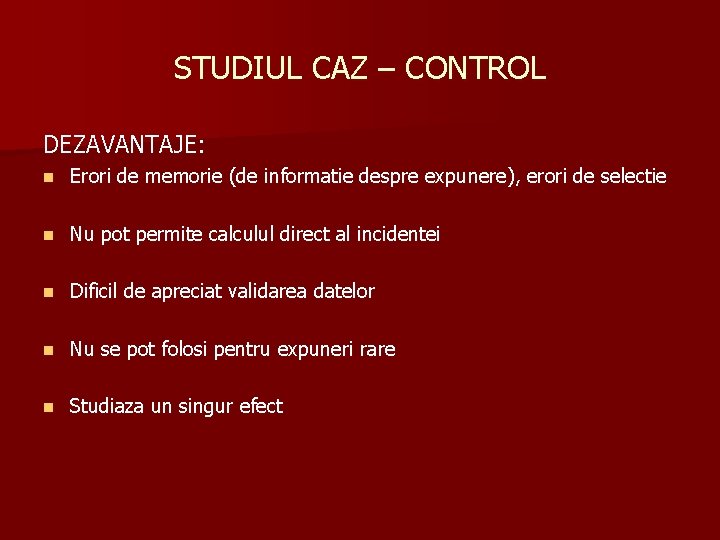 STUDIUL CAZ – CONTROL

DEZAVANTAJE:

- Erori de memorie (de informatie despre expunere), erori de selectie
- Nu pot permite calculul direct al incidentei
- Dificil de apreciat validarea datelor
- Nu se pot folosi pentru expuneri rare
- Studiaza un singur efect